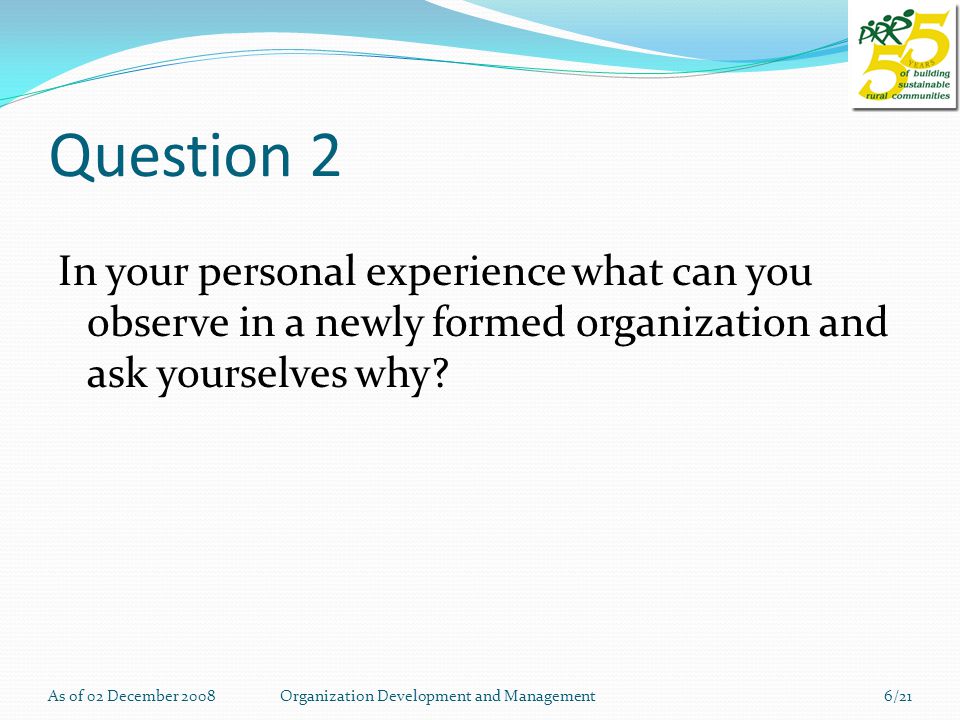 PRRM 55 YEARS of building sustainable rural communities

Question 2

In your personal experience what can you observe in a newly formed organization and ask yourselves why?

As of 02 December 2008 Organization Development and Management 6/21